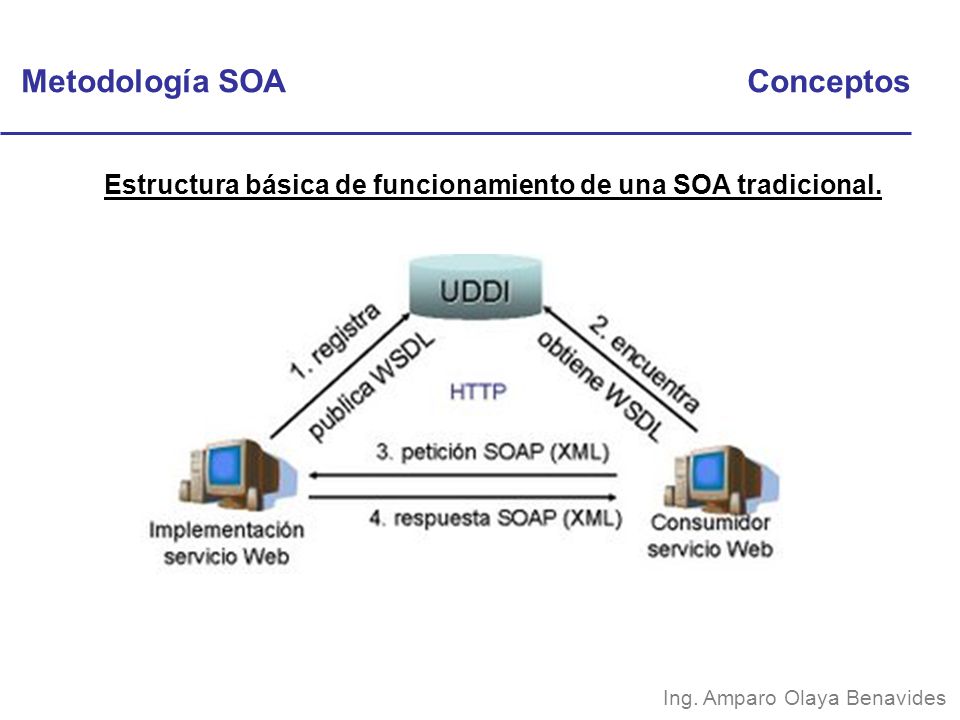 Metodología SOA

Conceptos

Estructura básica de funcionamiento de una SOA tradicional.

UDDI

1. registra

publica WSDL

2. encuentra

obtiene WSDL

HTTP

3. petición SOAP (XML)

4. respuesta SOAP (XML)

Implementación servicio Web

Consumidor servicio Web

Ing. Amparo Olaya Benavides